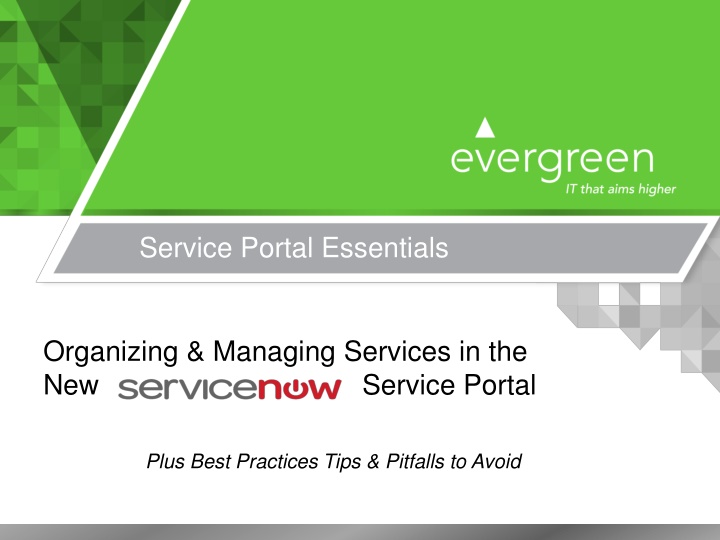 evergreen
IT that aims higher

Service Portal Essentials

Organizing & Managing Services in the New servicenow Service Portal

Plus Best Practices Tips & Pitfalls to Avoid